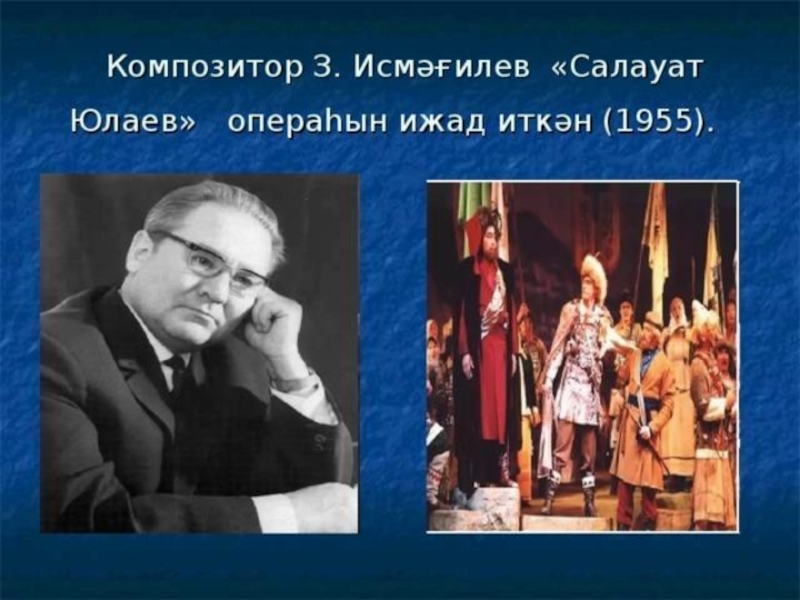 Композитор З. Исмәғилев «Салауат Юлаев» операһын ижад иткән (1955).